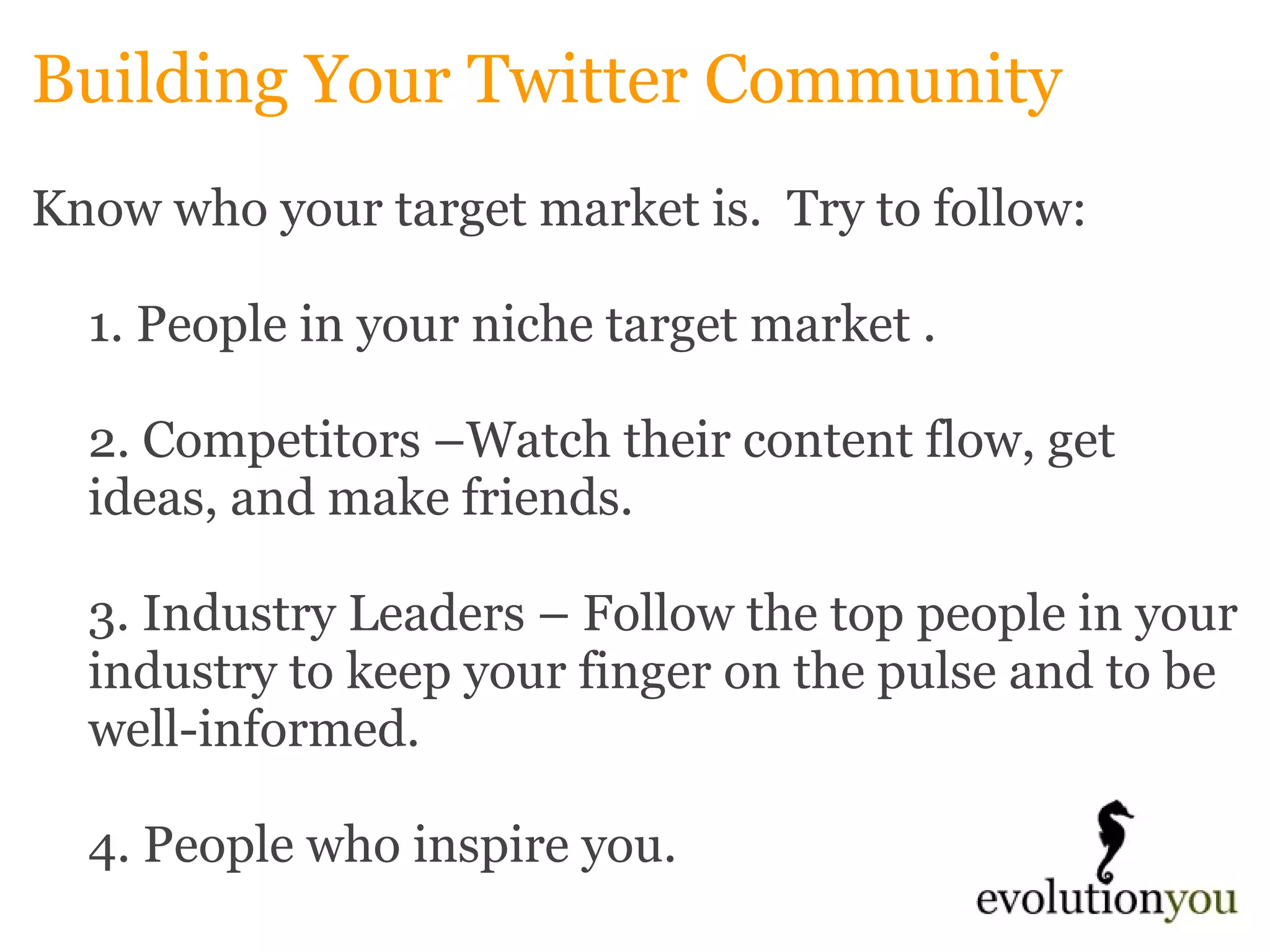 Building Your Twitter Community

Know who your target market is.  Try to follow:

1. People in your niche target market .

2. Competitors –Watch their content flow, get ideas, and make friends.

3. Industry Leaders – Follow the top people in your industry to keep your finger on the pulse and to be well-informed.

4. People who inspire you.

evolutionyou